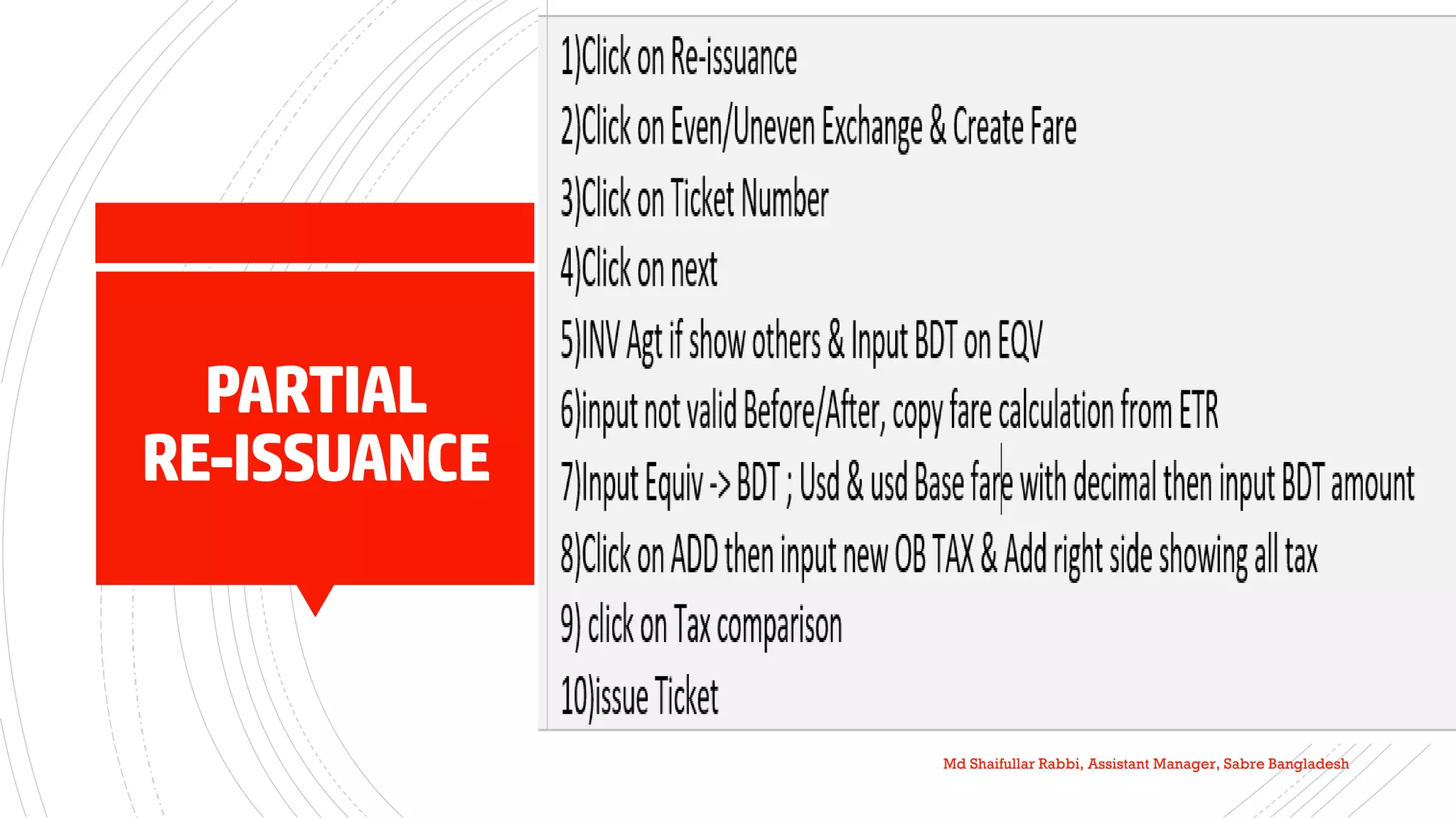 PARTIAL RE-ISSUANCE

1)Click on Re-issuance

2)Click on Even/Uneven Exchange & Create Fare

3)Click on Ticket Number

4)Click on next

5)INV Agt if show others & Input BDT on EQV

6)input not valid Before/After, copy fare calculation from ETR

7)Input Equiv -> BDT ; Usd & usd Base fare with decimal then input BDT amount

8)Click on ADD then input new OB TAX & Add right side showing all tax

9) click on Tax comparison

10)issue Ticket

Md Shaifullar Rabbi, Assistant Manager, Sabre Bangladesh